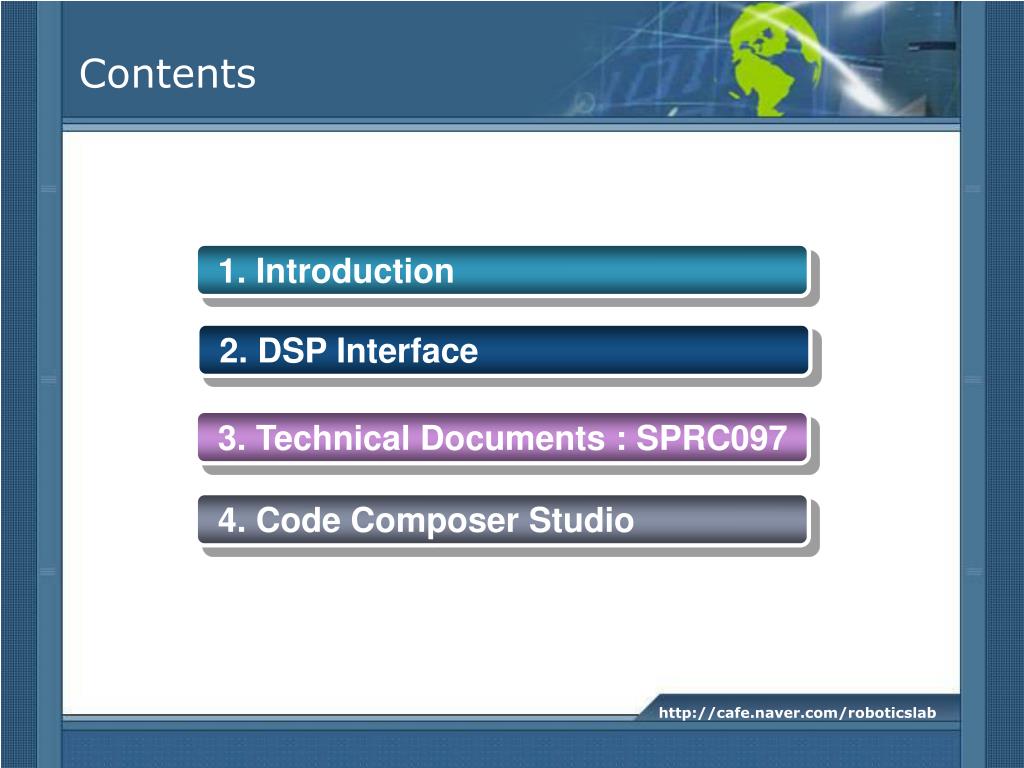 Contents

1. Introduction

2. DSP Interface

3. Technical Documents : SPRC097

4. Code Composer Studio

http://cafe.naver.com/roboticslab